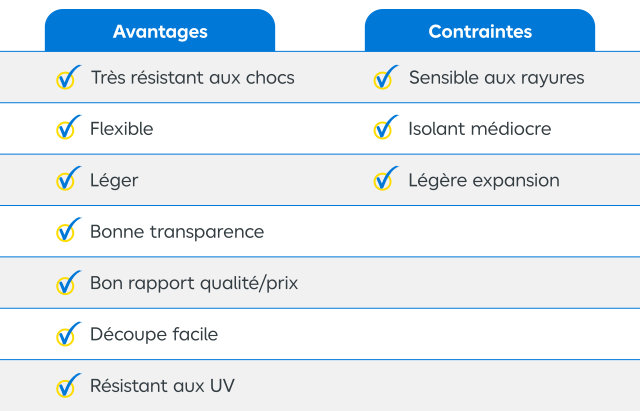 | Avantages | Contraintes |
|---|---|
| Très résistant aux chocs | Sensible aux rayures |
| Flexible | Isolant médiocre |
| Léger | Légère expansion |
| Bonne transparence | |
| Bon rapport qualité/prix | |
| Découpe facile | |
| Résistant aux UV | |